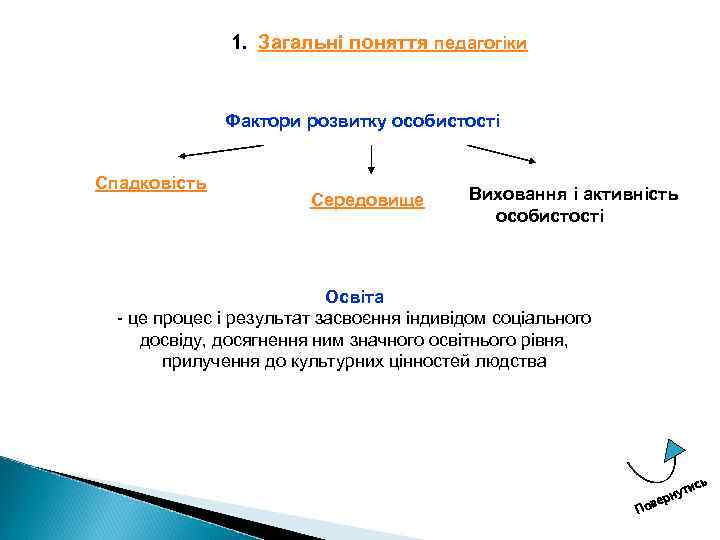 1. Загальні поняття педагогіки

Фактори розвитку особистості

Спадковість

Середовище

Виховання і активність особистості

Освіта
- це процес і результат засвоєння індивідом соціального досвіду, досягнення ним значного освітнього рівня, прилучення до культурних цінностей людства

Повернутись